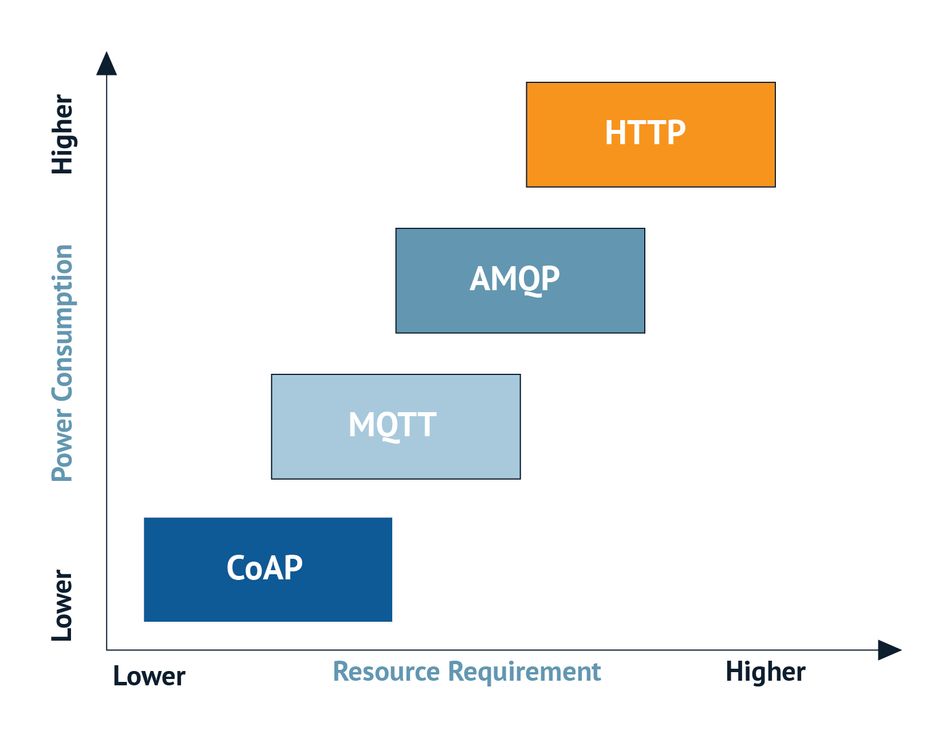 Higher
Power Consumption
Lower

HTTP
AMQP
MQTT
CoAP

Lower
Resource Requirement
Higher